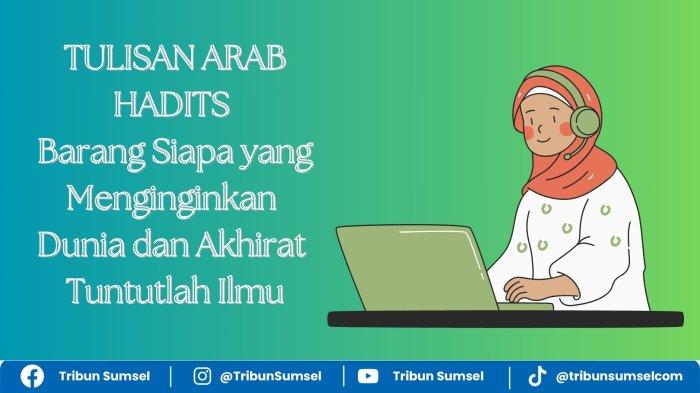 TULISAN ARAB HADITS Barang Siapa yang Menginginkan Dunia dan Akhirat Tuntutlah Ilmu

Tribun Sumsel | @TribunSumsel | Tribun Sumsel | @tribunsumselcom